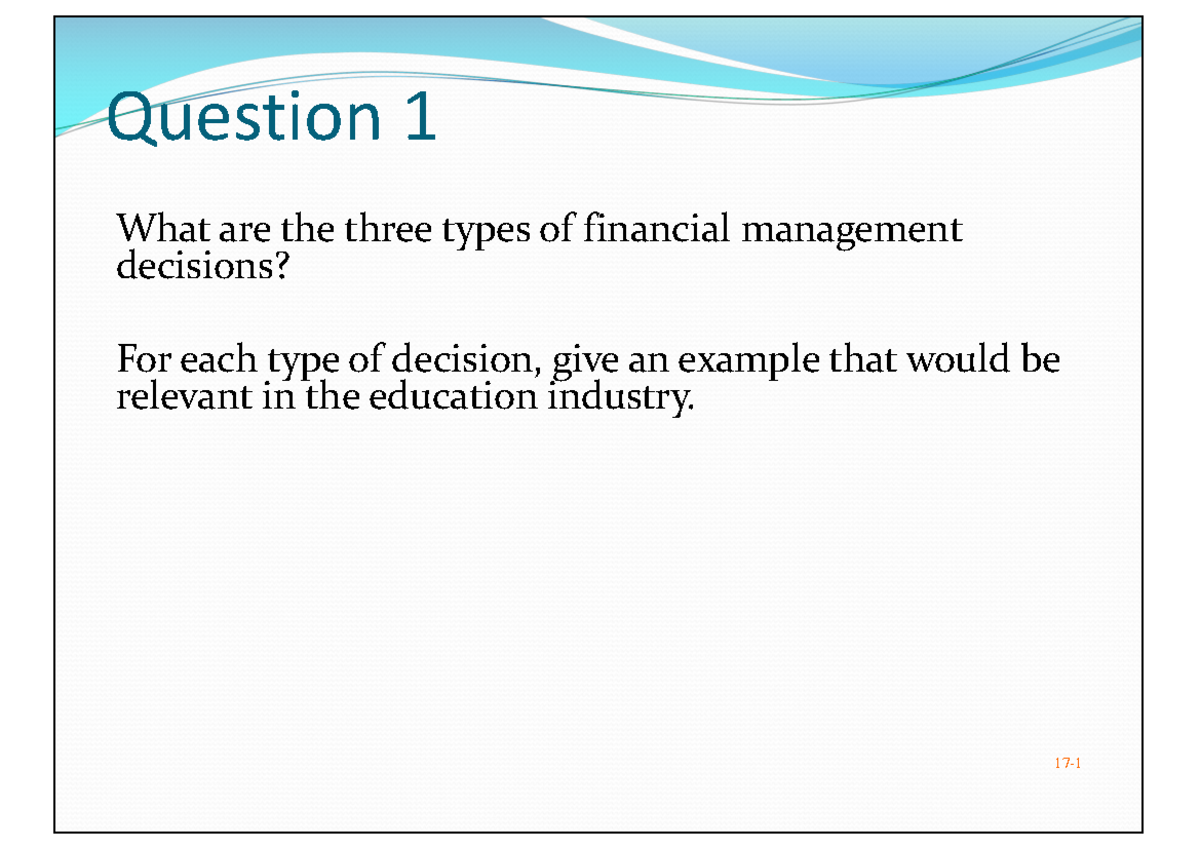 Question 1

What are the three types of financial management decisions?

For each type of decision, give an example that would be relevant in the education industry.

17-1